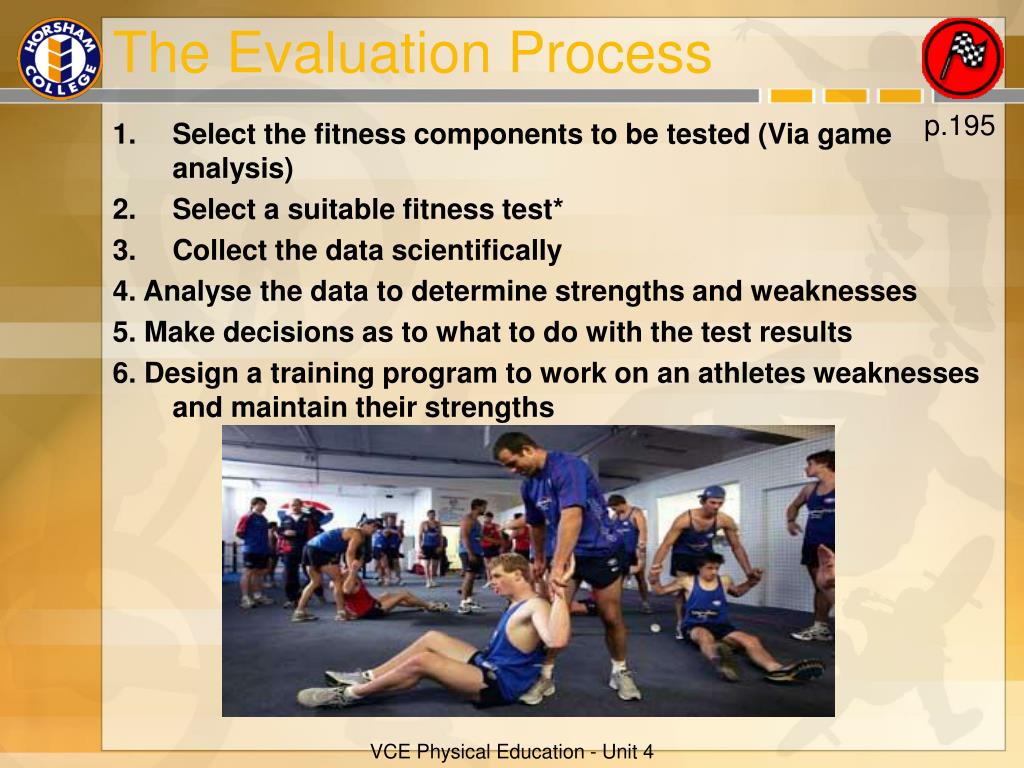 HORSHAM COLLEGE

The Evaluation Process

p.195

1. Select the fitness components to be tested (Via game analysis)
2. Select a suitable fitness test*
3. Collect the data scientifically
4. Analyse the data to determine strengths and weaknesses
5. Make decisions as to what to do with the test results
6. Design a training program to work on an athletes weaknesses and maintain their strengths

VCE Physical Education - Unit 4